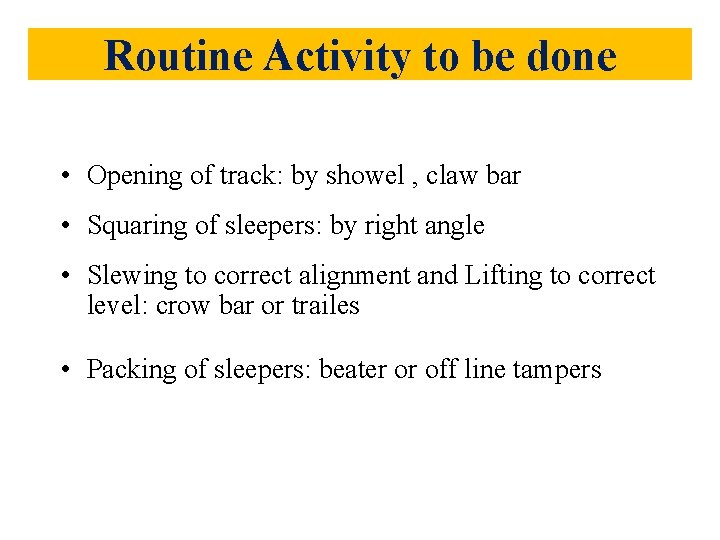 Routine Activity to be done

• Opening of track: by showel , claw bar

• Squaring of sleepers: by right angle

• Slewing to correct alignment and Lifting to correct level: crow bar or trailes

• Packing of sleepers: beater or off line tampers